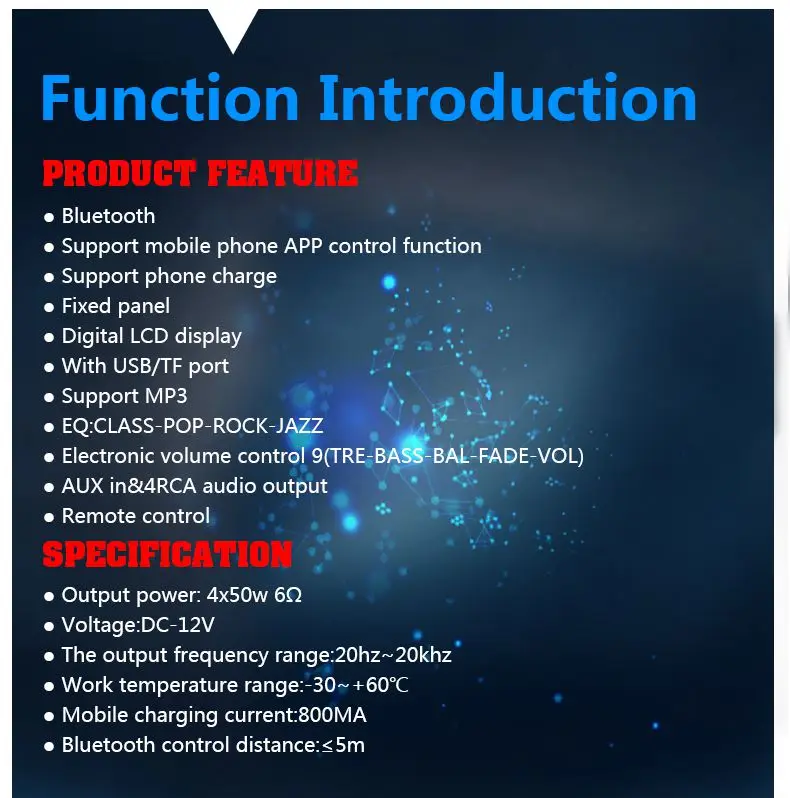 Function Introduction

PRODUCT FEATURE

● Bluetooth
● Support mobile phone APP control function
● Support phone charge
● Fixed panel
● Digital LCD display
● With USB/TF port
● Support MP3
● EQ:CLASS-POP-ROCK-JAZZ
● Electronic volume control 9(TRE-BASS-BAL-FADE-VOL)
● AUX in&4RCA audio output
● Remote control

SPECIFICATION

● Output power: 4x50w 6Ω
● Voltage:DC-12V
● The output frequency range:20hz~20khz
● Work temperature range:-30~+60℃
● Mobile charging current:800MA
● Bluetooth control distance:≤5m